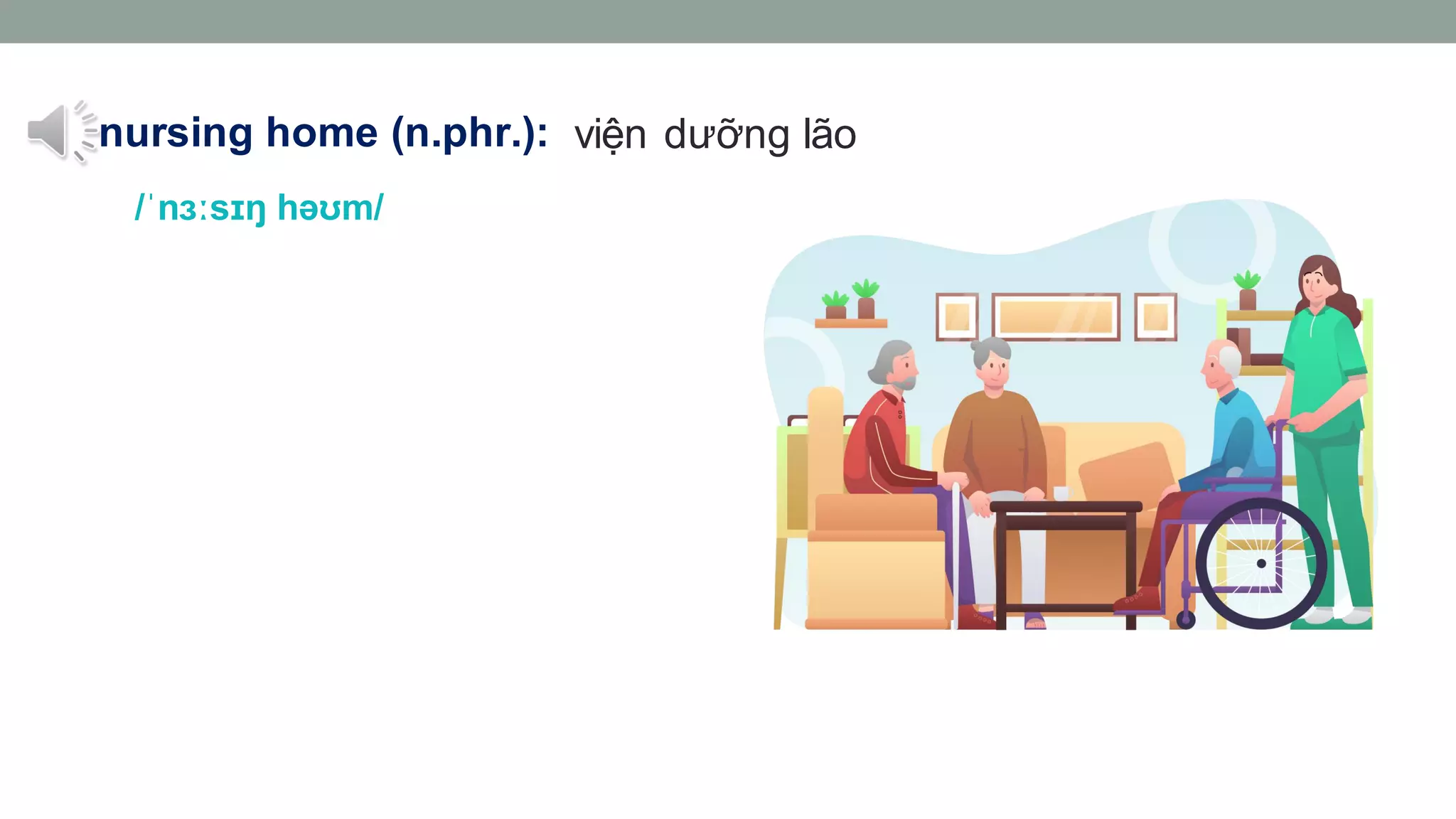 nursing home (n.phr.): viện dưỡng lão

/ˈnɜːsɪŋ həʊm/